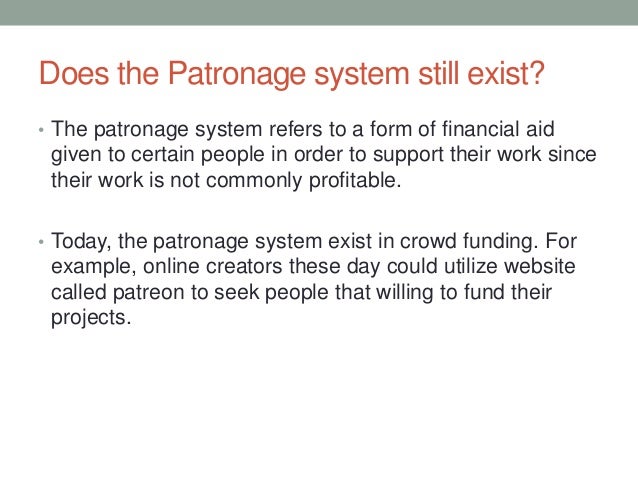 Does the Patronage system still exist?

• The patronage system refers to a form of financial aid given to certain people in order to support their work since their work is not commonly profitable.

• Today, the patronage system exist in crowd funding. For example, online creators these day could utilize website called patreon to seek people that willing to fund their projects.